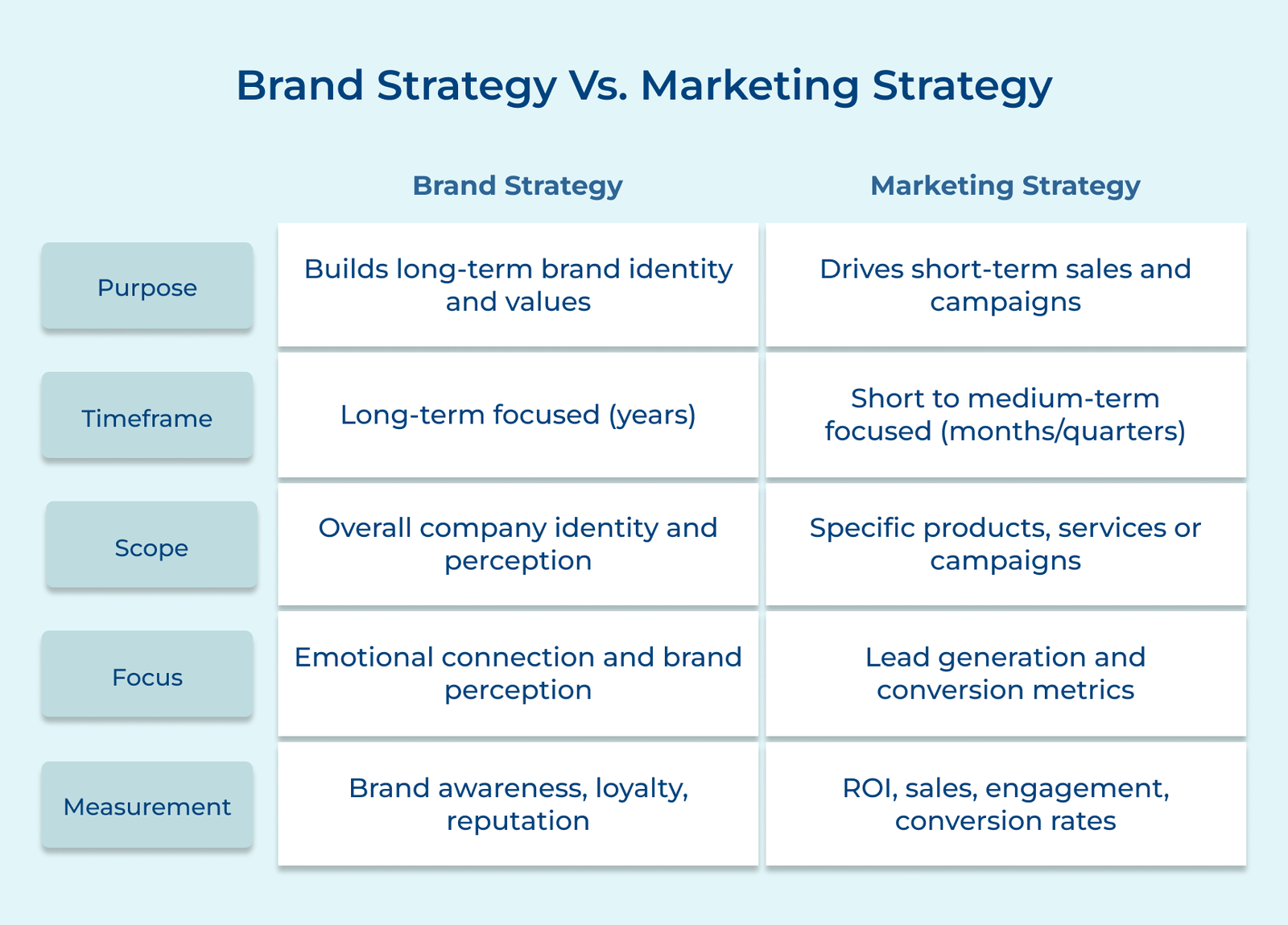 Brand Strategy Vs. Marketing Strategy

| | Brand Strategy | Marketing Strategy |
|---|---|---|
| Purpose | Builds long-term brand identity and values | Drives short-term sales and campaigns |
| Timeframe | Long-term focused (years) | Short to medium-term focused (months/quarters) |
| Scope | Overall company identity and perception | Specific products, services or campaigns |
| Focus | Emotional connection and brand perception | Lead generation and conversion metrics |
| Measurement | Brand awareness, loyalty, reputation | ROI, sales, engagement, conversion rates |